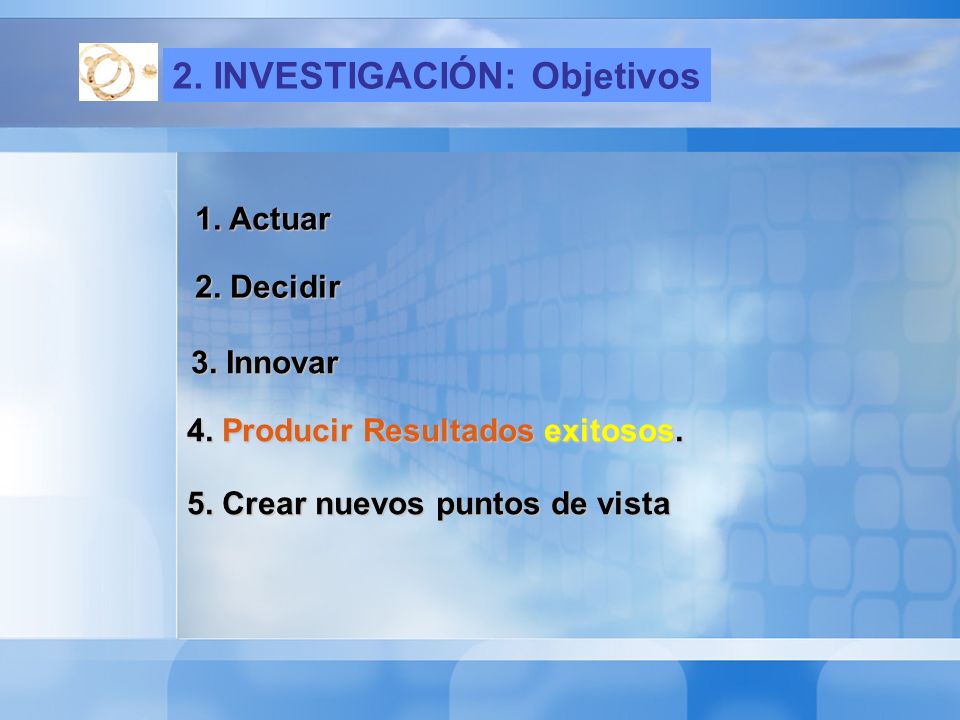 2. INVESTIGACIÓN: Objetivos

1. Actuar

2. Decidir

3. Innovar

4. Producir Resultados exitosos.

5. Crear nuevos puntos de vista